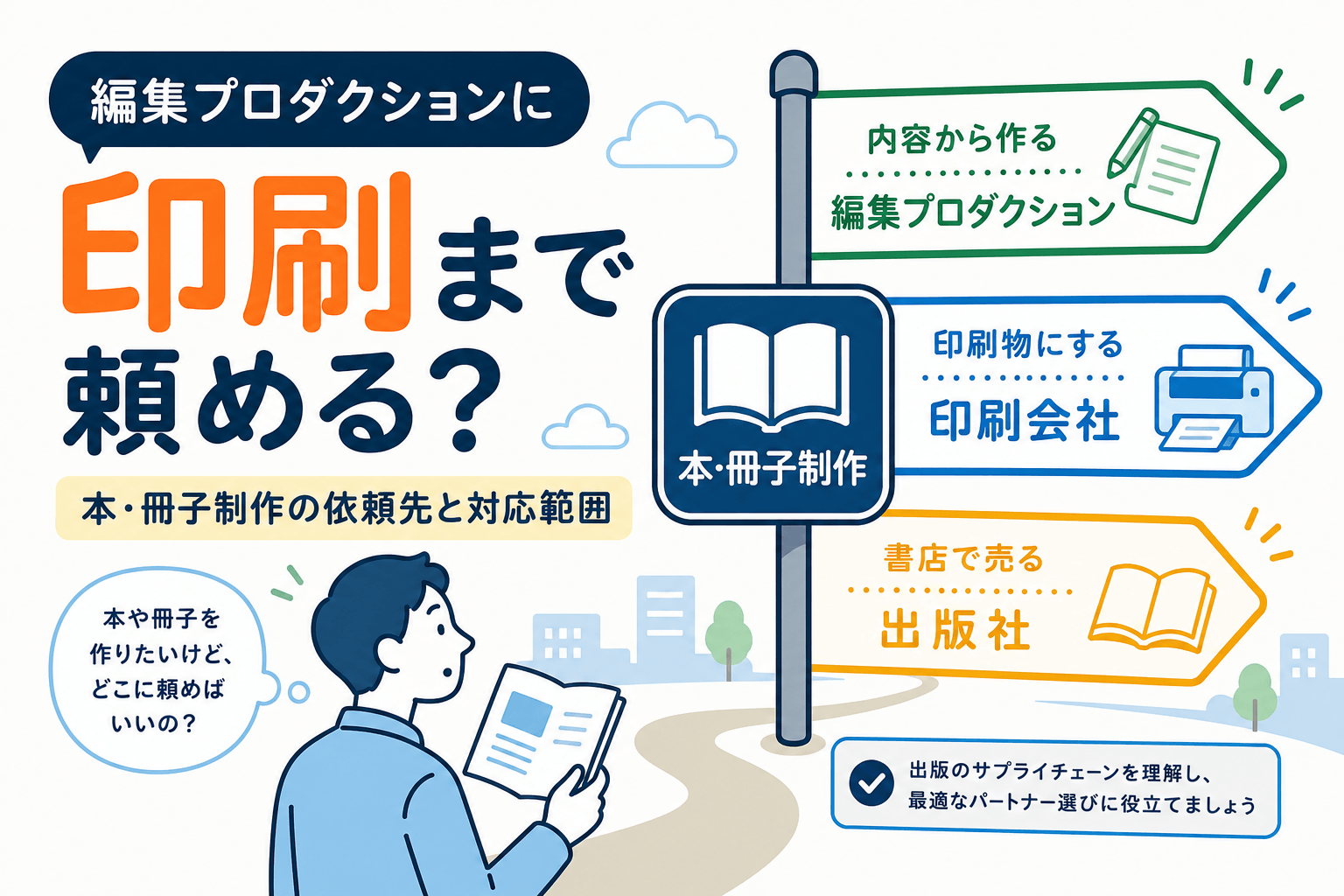 編集プロダクションに

印刷まで頼める？

本・冊子制作の依頼先と対応範囲

本や冊子を作りたいけど、どこに頼めばいいの？

本・冊子制作

内容から作る
編集プロダクション

印刷物にする
印刷会社

書店で売る
出版社

出版のサプライチェーンを理解し、最適なパートナー選びに役立てましょう